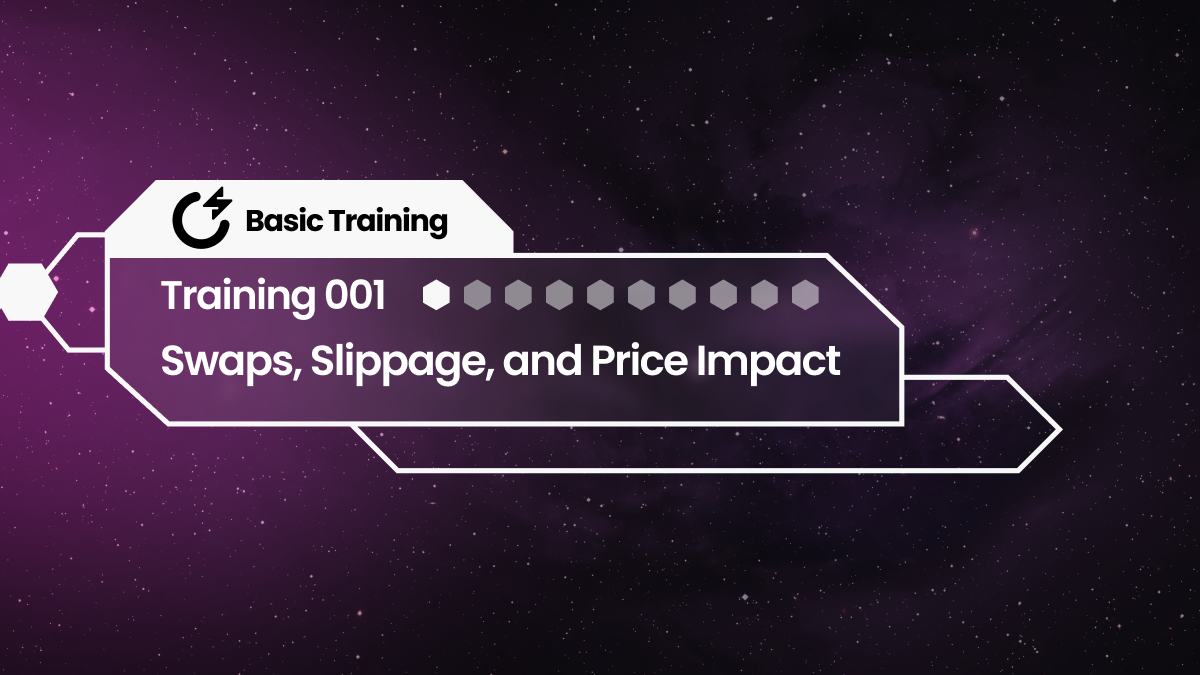 Basic Training

Training 001

Swaps, Slippage, and Price Impact